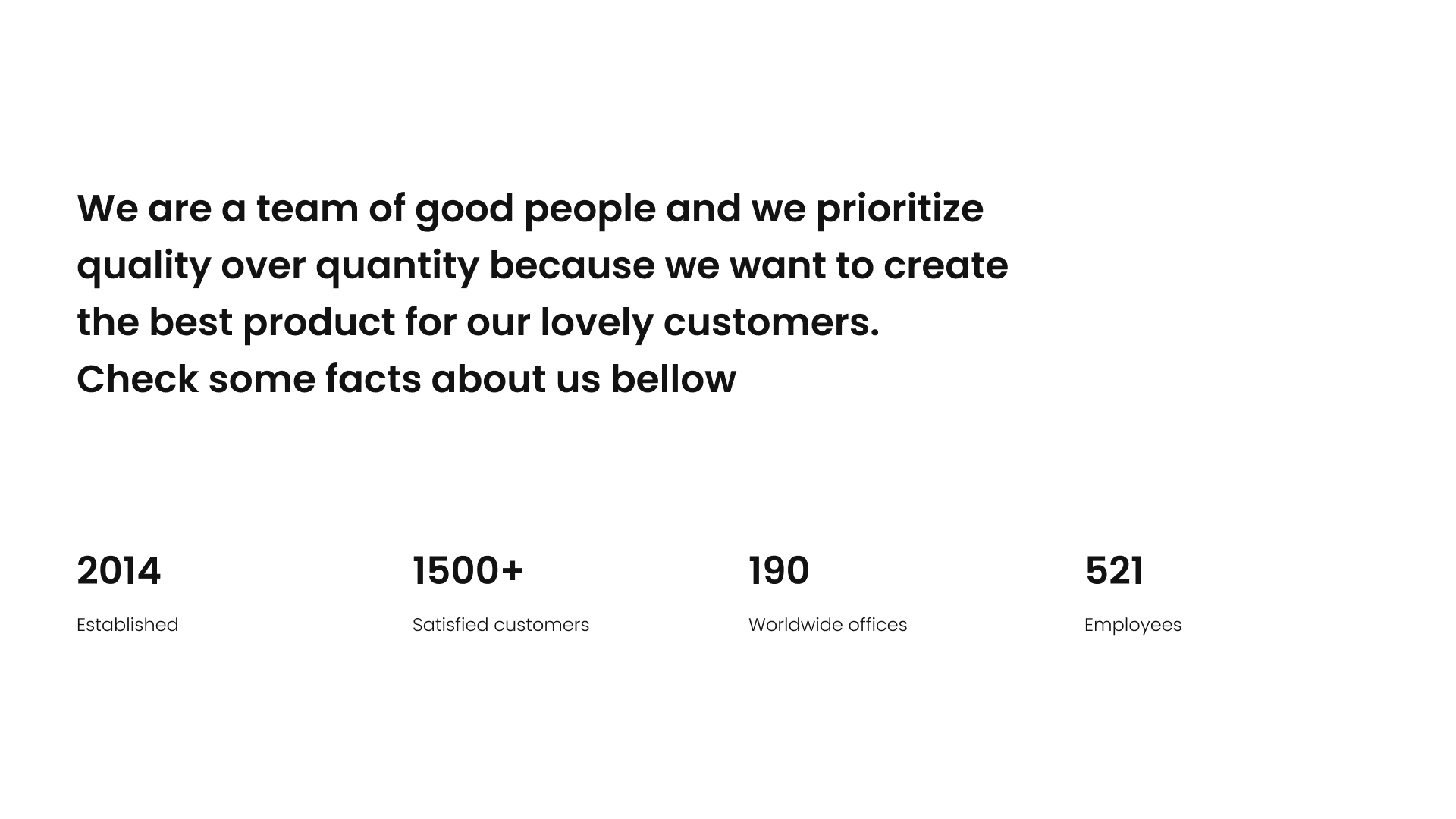 We are a team of good people and we prioritize quality over quantity because we want to create the best product for our lovely customers.
Check some facts about us bellow

2014
Established

1500+
Satisfied customers

190
Worldwide offices

521
Employees